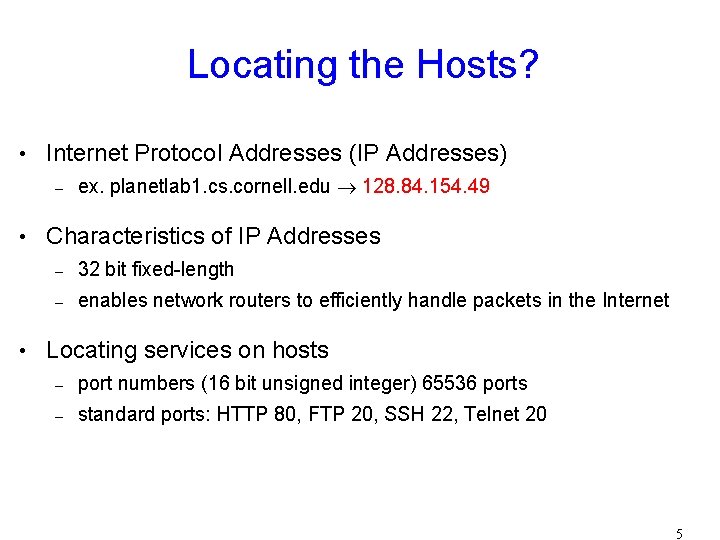 Locating the Hosts?

• Internet Protocol Addresses (IP Addresses)
  – ex. planetlab1.cs.cornell.edu $\rightarrow$ 128.84.154.49

• Characteristics of IP Addresses
  – 32 bit fixed-length
  – enables network routers to efficiently handle packets in the Internet

• Locating services on hosts
  – port numbers (16 bit unsigned integer) 65536 ports
  – standard ports: HTTP 80, FTP 20, SSH 22, Telnet 20

5